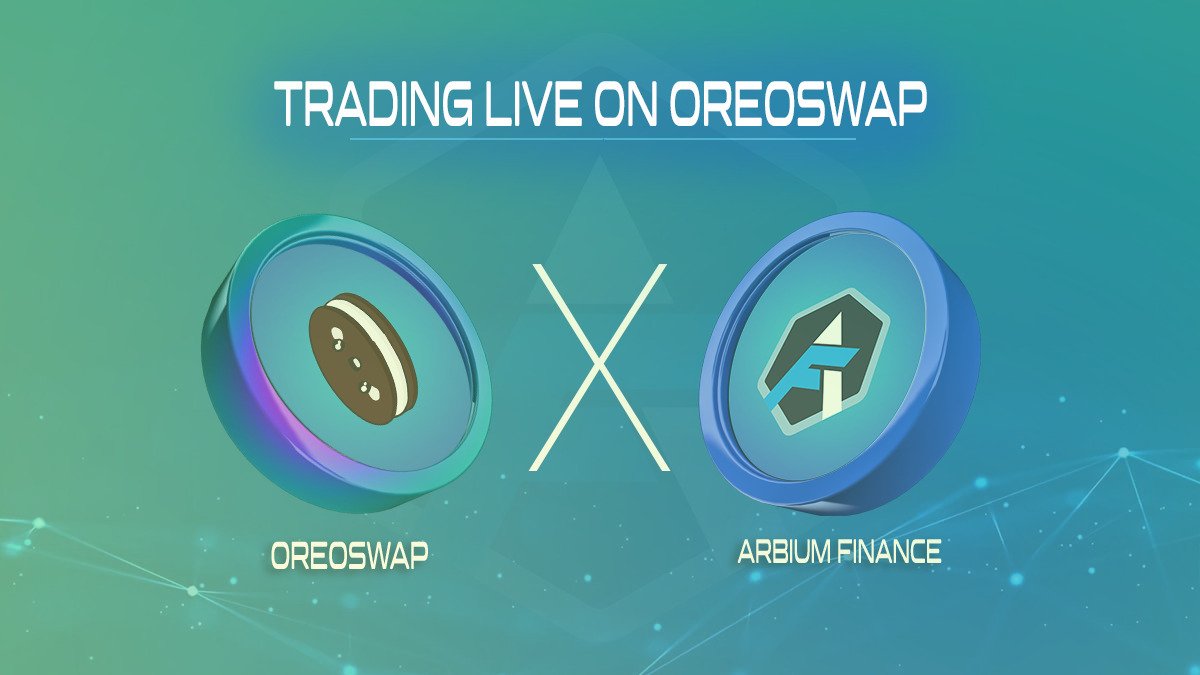 TRADING LIVE ON OREOSWAP

X

OREOSWAP

ARBIUM FINANCE